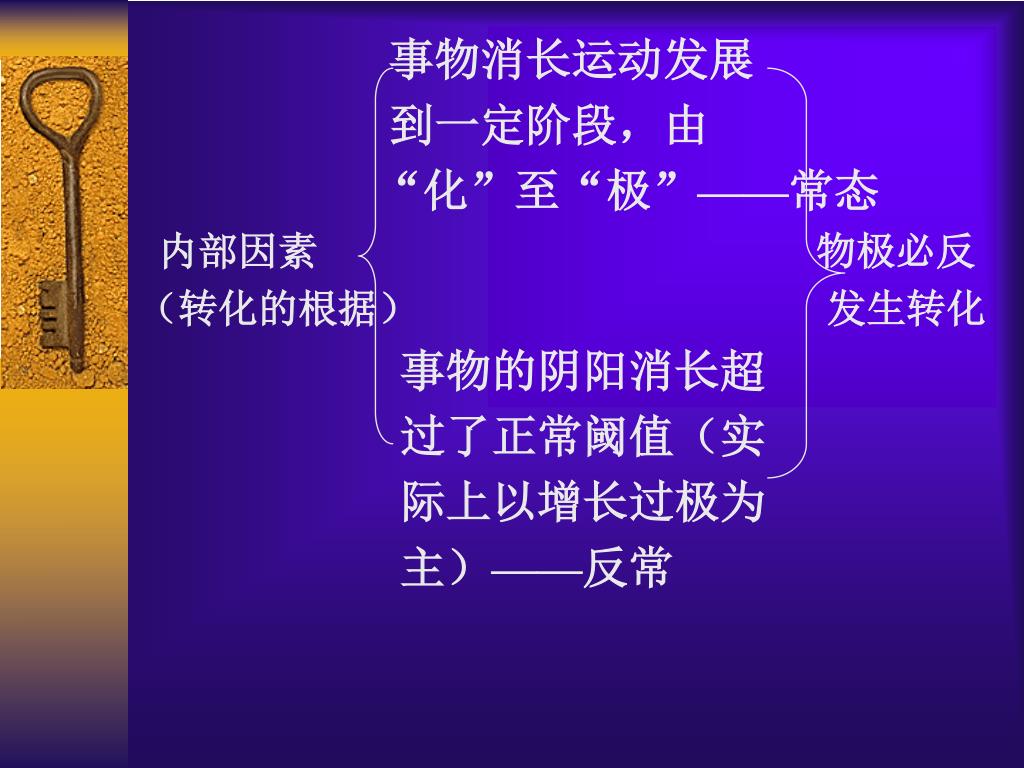 内部因素
（转化的根据）

事物消长运动发展到一定阶段，由“化”至“极”——常态

事物的阴阳消长超过了正常阈值（实际上以增长过极为主）——反常

物极必反
发生转化